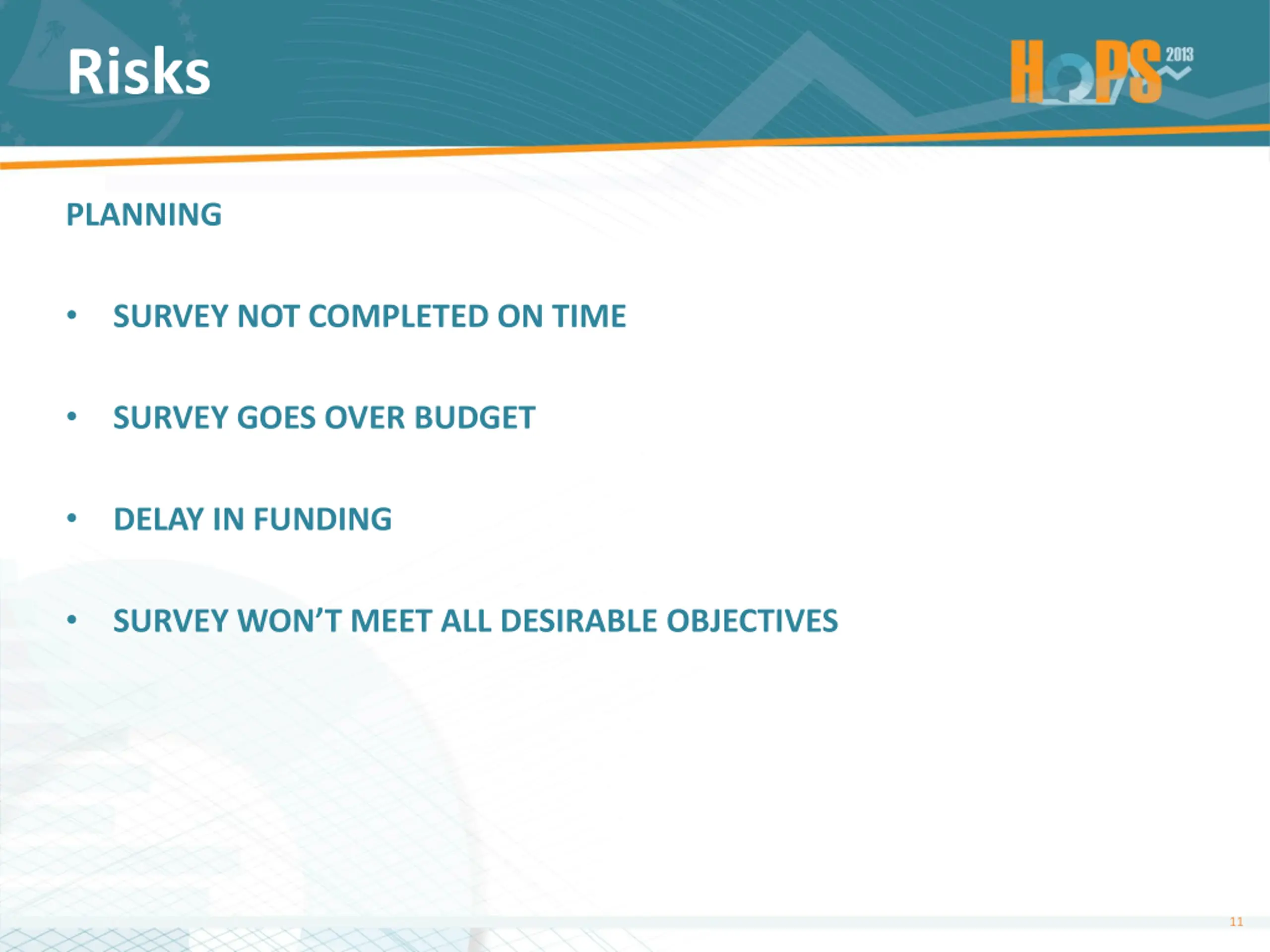 Risks

HOPS 2013

PLANNING

• SURVEY NOT COMPLETED ON TIME

• SURVEY GOES OVER BUDGET

• DELAY IN FUNDING

• SURVEY WON'T MEET ALL DESIRABLE OBJECTIVES

11